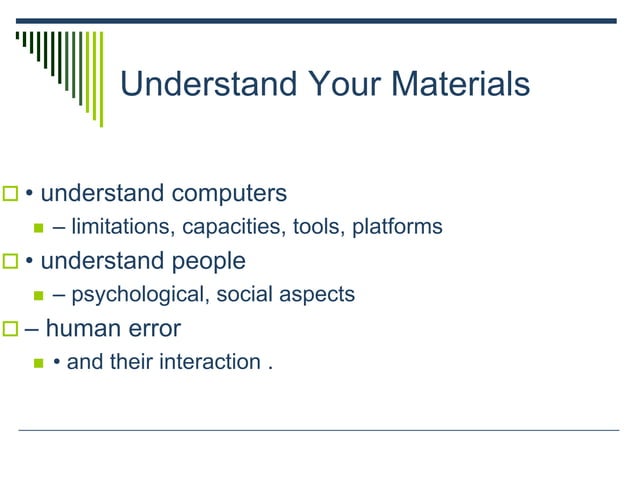 Understand Your Materials

• understand computers

– limitations, capacities, tools, platforms

• understand people

– psychological, social aspects

– human error

• and their interaction .